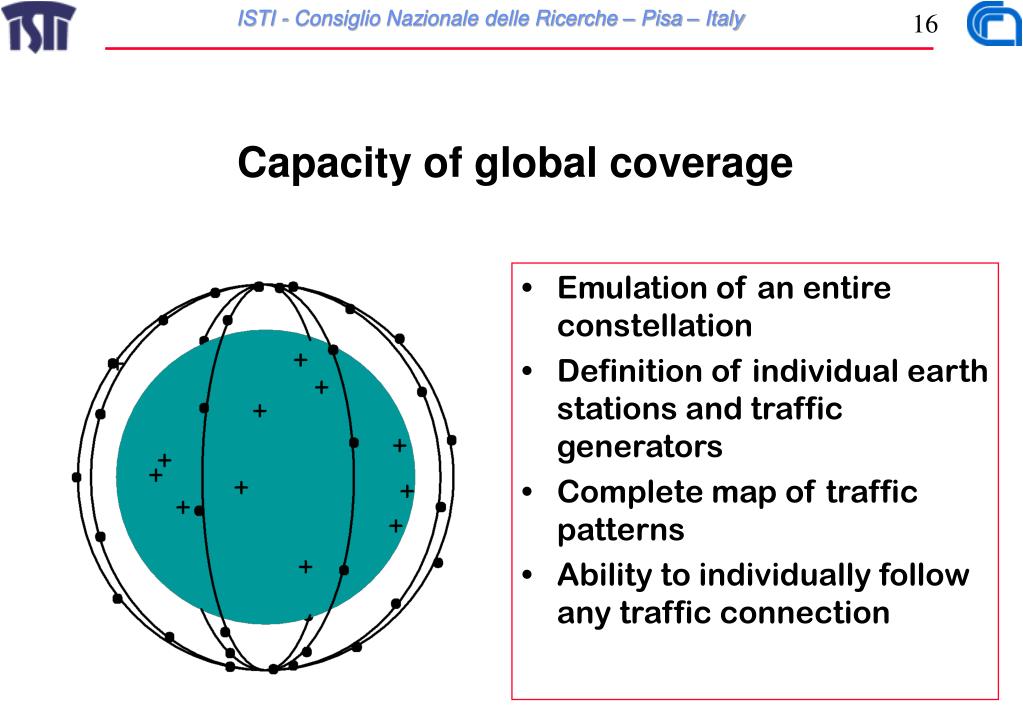 ISTI

ISTI - Consiglio Nazionale delle Ricerche – Pisa – Italy

16

Capacity of global coverage

• Emulation of an entire constellation
• Definition of individual earth stations and traffic generators
• Complete map of traffic patterns
• Ability to individually follow any traffic connection